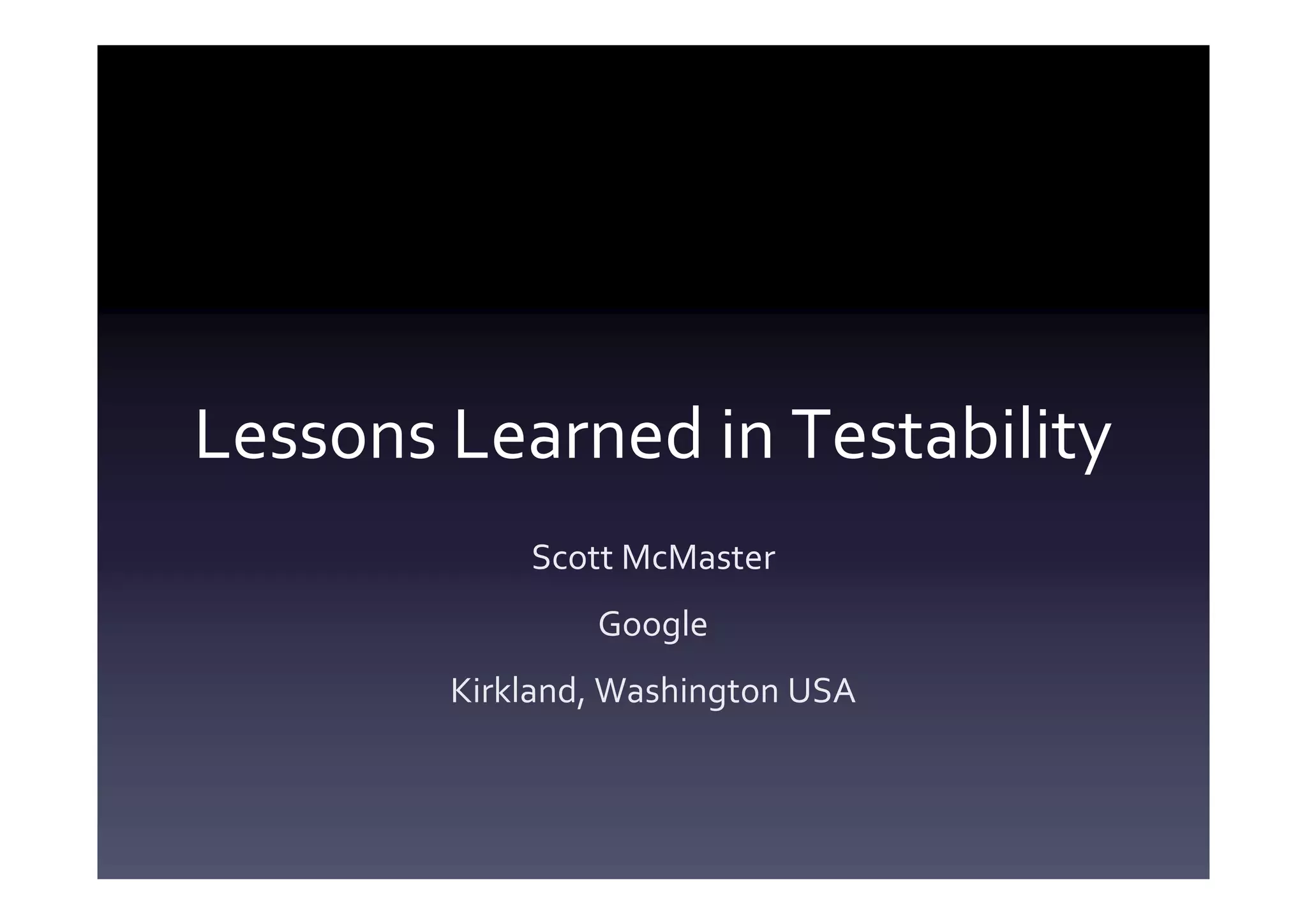 Lessons Learned in Testability

Scott McMaster

Google

Kirkland, Washington USA